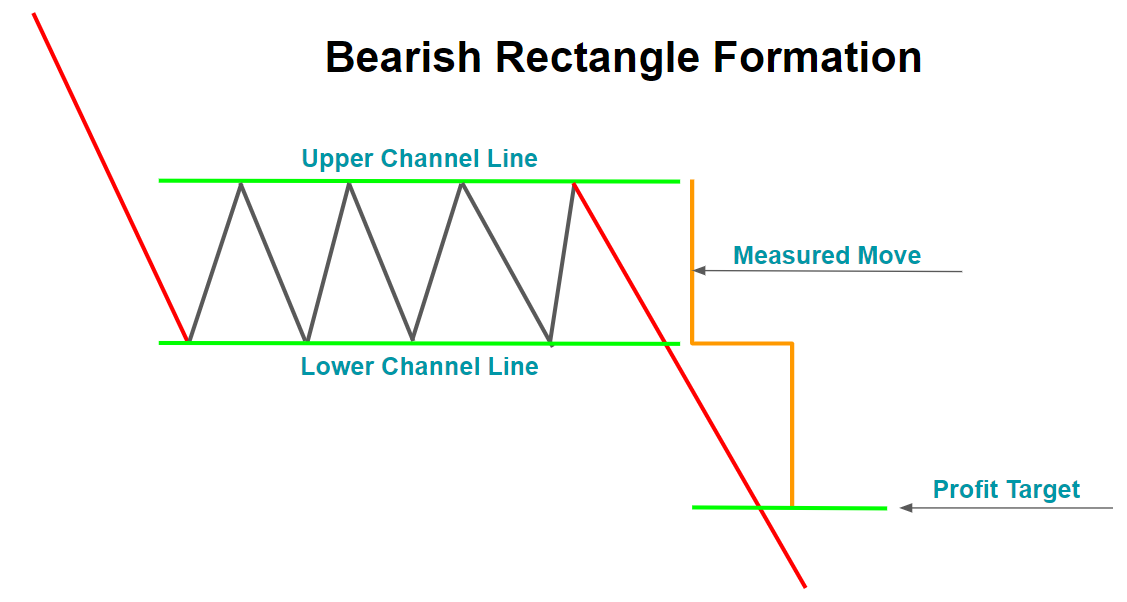 Bearish Rectangle Formation

Upper Channel Line

Measured Move

Lower Channel Line

Profit Target